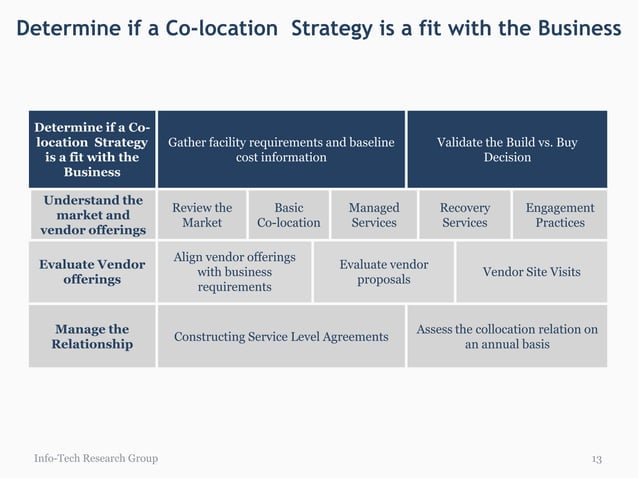 Determine if a Co-location Strategy is a fit with the Business

Determine if a Co-location Strategy is a fit with the Business

Gather facility requirements and baseline cost information

Validate the Build vs. Buy Decision

Understand the market and vendor offerings

Review the Market

Basic Co-location

Managed Services

Recovery Services

Engagement Practices

Evaluate Vendor offerings

Align vendor offerings with business requirements

Evaluate vendor proposals

Vendor Site Visits

Manage the Relationship

Constructing Service Level Agreements

Assess the collocation relation on an annual basis

Info-Tech Research Group

13